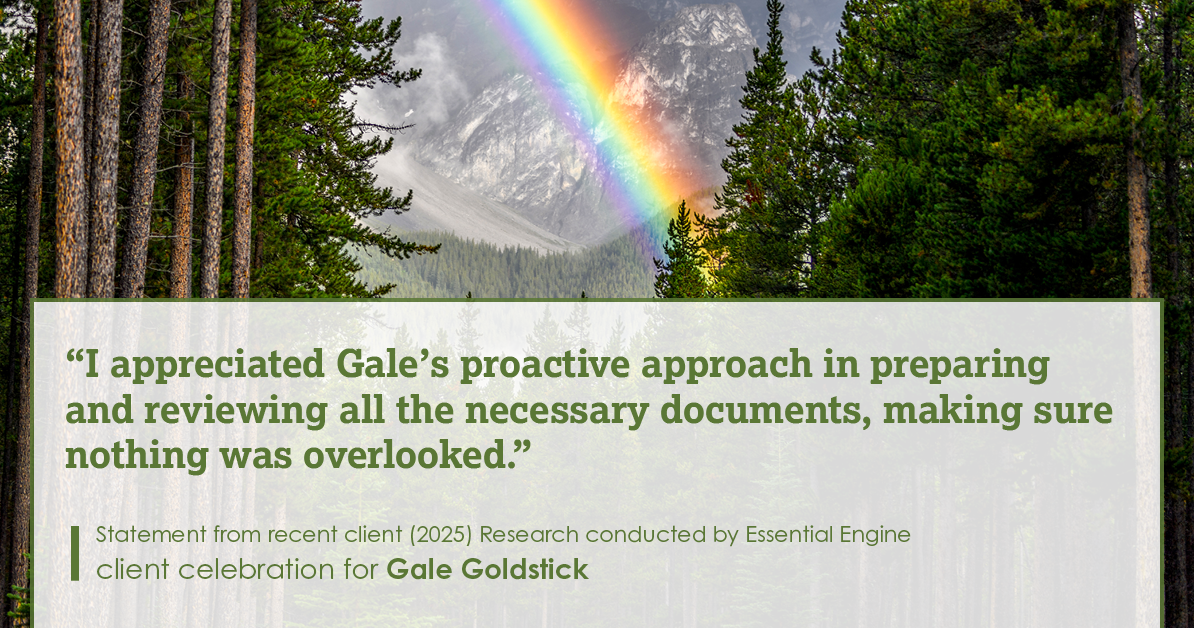 “I appreciated Gale’s proactive approach in preparing and reviewing all the necessary documents, making sure nothing was overlooked.”

Statement from recent client (2025) Research conducted by Essential Engine
client celebration for Gale Goldstick